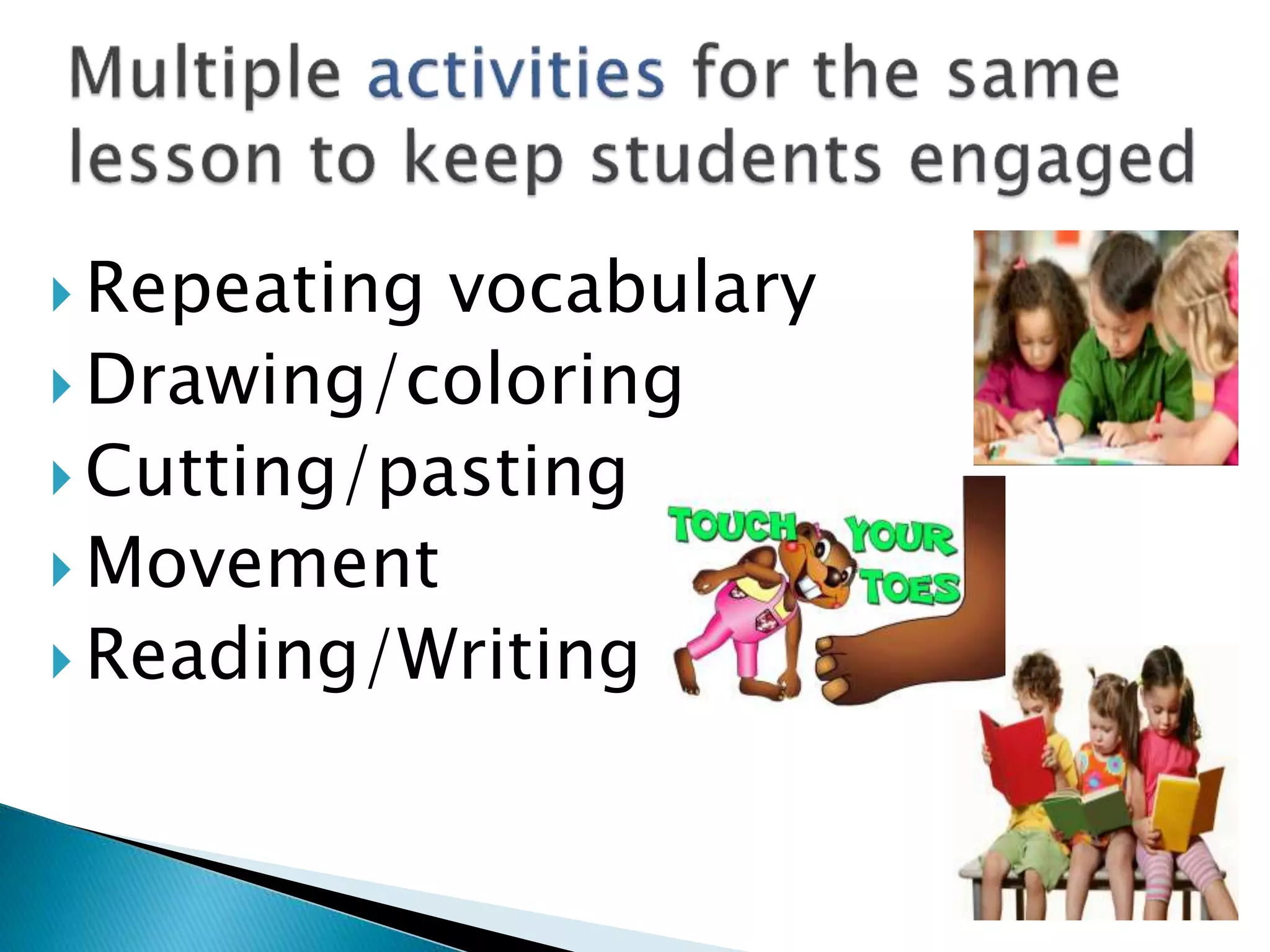 Multiple activities for the same lesson to keep students engaged

Repeating vocabulary
Drawing/coloring
Cutting/pasting
Movement
Reading/Writing

TOUCH YOUR TOES